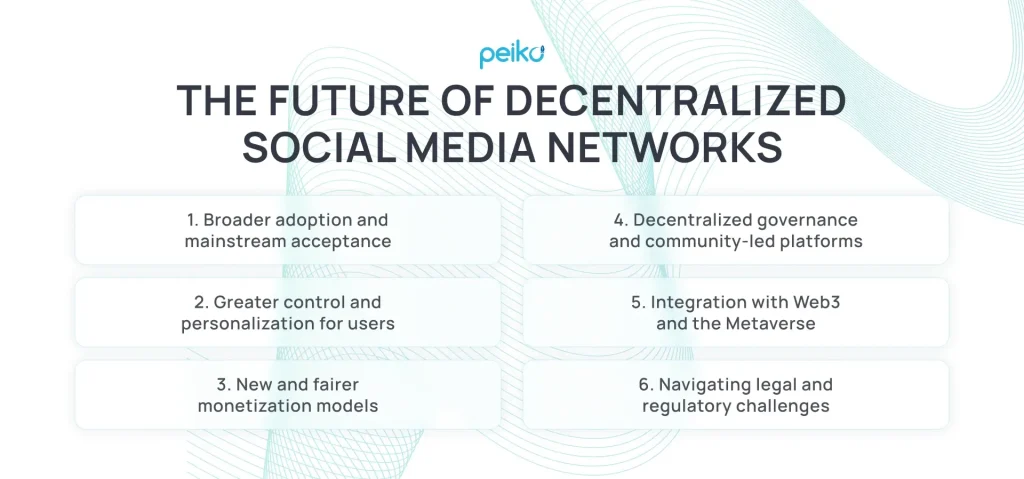 peiko

THE FUTURE OF DECENTRALIZED SOCIAL MEDIA NETWORKS

1. Broader adoption and mainstream acceptance

2. Greater control and personalization for users

3. New and fairer monetization models

4. Decentralized governance and community-led platforms

5. Integration with Web3 and the Metaverse

6. Navigating legal and regulatory challenges